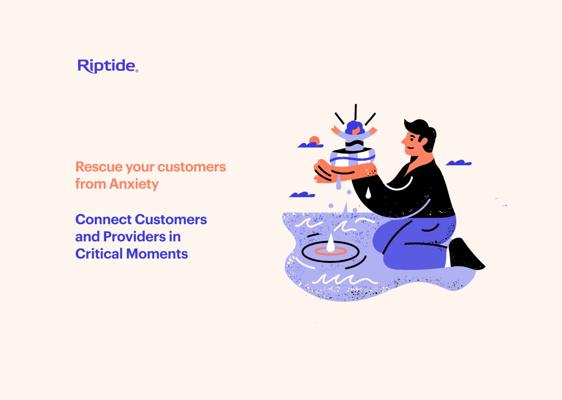 Riptide.

Rescue your customers from Anxiety

Connect Customers and Providers in Critical Moments